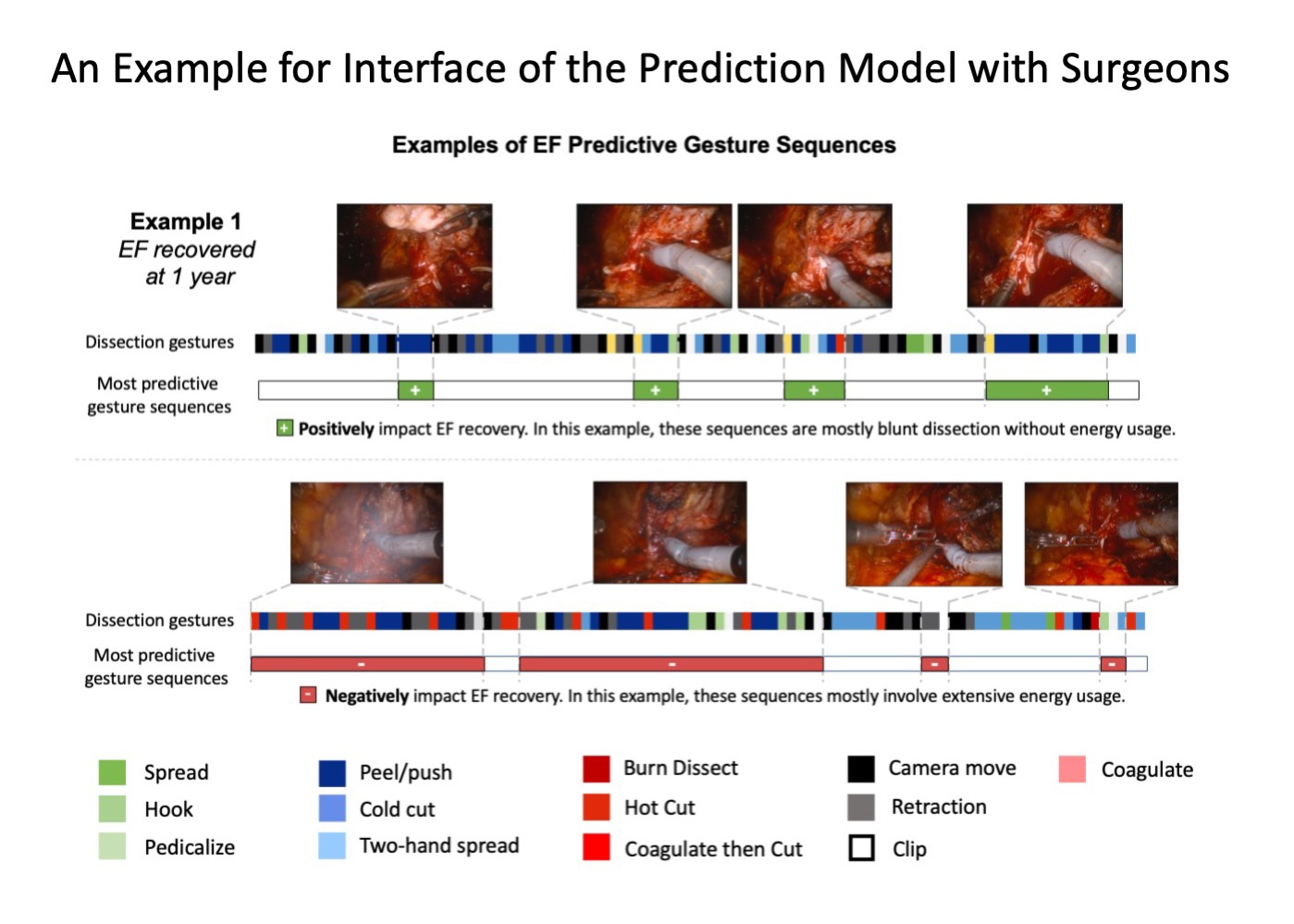 An Example for Interface of the Prediction Model with Surgeons

Examples of EF Predictive Gesture Sequences

Example 1
EF recovered at 1 year

Dissection gestures

Most predictive gesture sequences

+ + + +

+ Positively impact EF recovery. In this example, these sequences are mostly blunt dissection without energy usage.

Dissection gestures

Most predictive gesture sequences

- - - -

- Negatively impact EF recovery. In this example, these sequences mostly involve extensive energy usage.

Spread
Hook
Pedicalize

Peel/push
Cold cut
Two-hand spread

Burn Dissect
Hot Cut
Coagulate then Cut

Camera move
Retraction
Clip

Coagulate